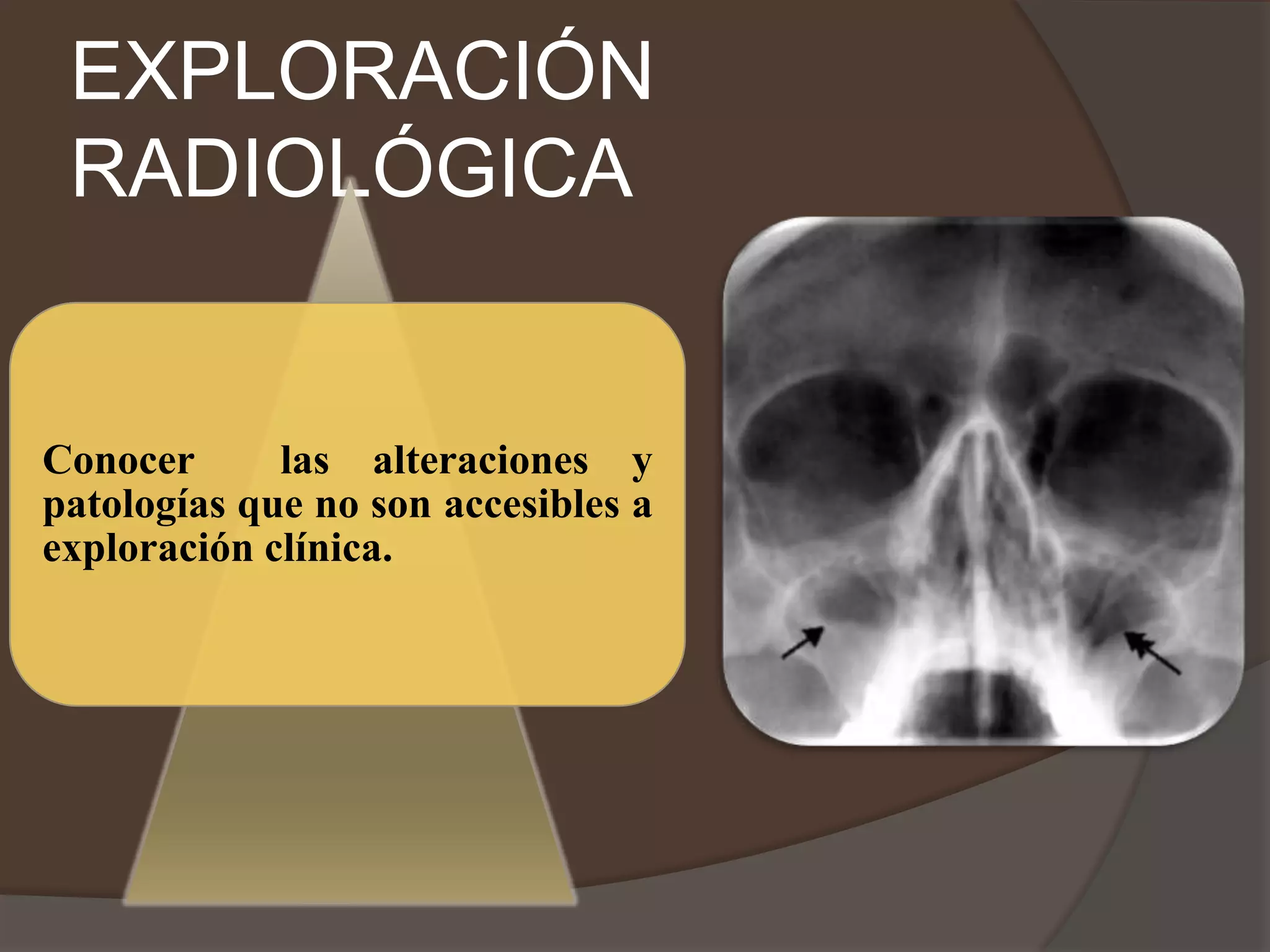 EXPLORACIÓN RADIOLÓGICA

Conocer las alteraciones y patologías que no son accesibles a exploración clínica.